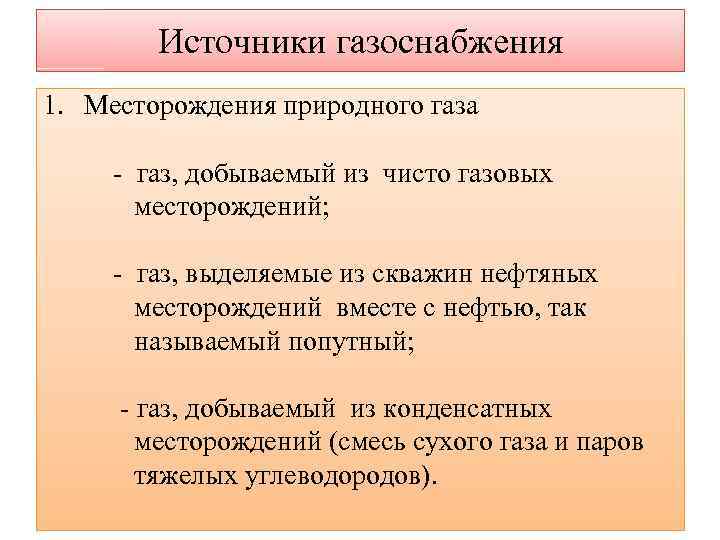 Источники газоснабжения

1. Месторождения природного газа

- газ, добываемый из чисто газовых месторождений;

- газ, выделяемые из скважин нефтяных месторождений вместе с нефтью, так называемый попутный;

- газ, добываемый из конденсатных месторождений (смесь сухого газа и паров тяжелых углеводородов).